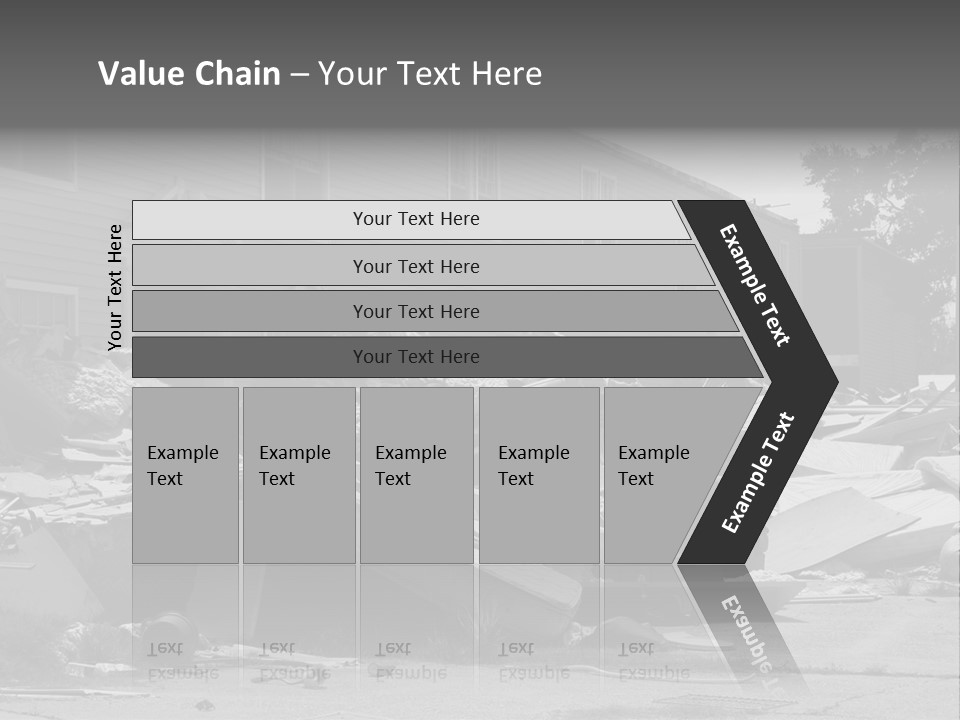 Value Chain – Your Text Here

Your Text Here

Your Text Here

Your Text Here

Your Text Here

Your Text Here

Example Text

Example Text

Example Text

Example Text

Example Text

Example Text

Example Text